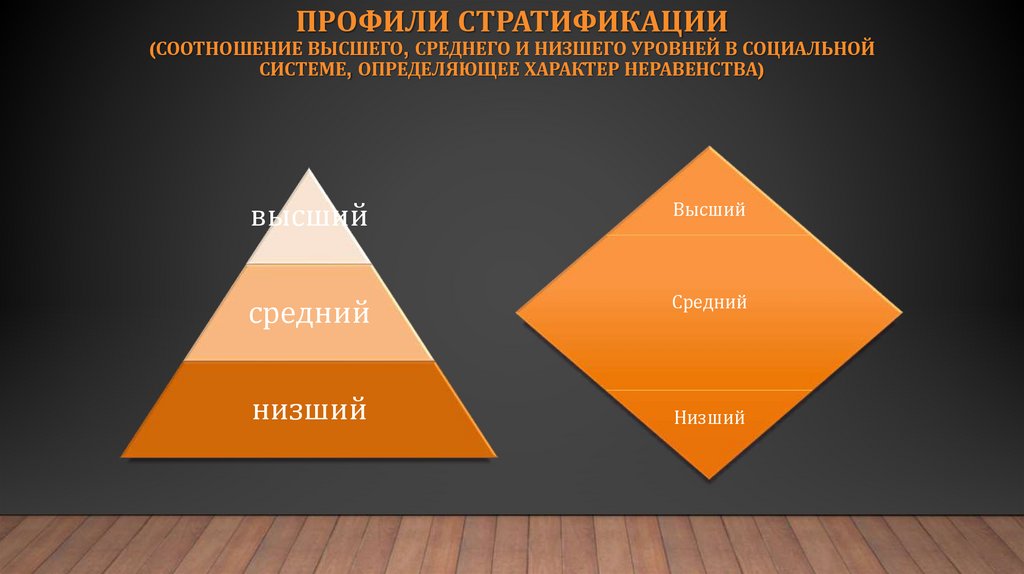 ПРОФИЛИ СТРАТИФИКАЦИИ
(СООТНОШЕНИЕ ВЫСШЕГО, СРЕДНЕГО И НИЗШЕГО УРОВНЕЙ В СОЦИАЛЬНОЙ СИСТЕМЕ, ОПРЕДЕЛЯЮЩЕЕ ХАРАКТЕР НЕРАВЕНСТВА)

высший

средний

низший

Высший

Средний

Низший